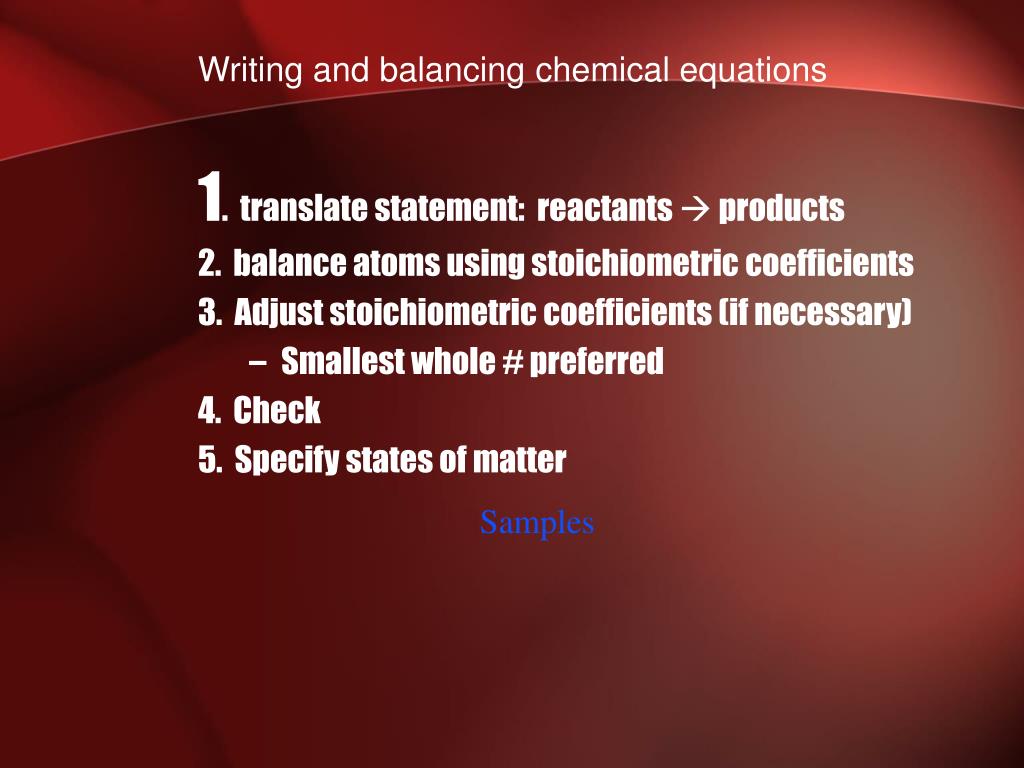 Writing and balancing chemical equations

1. translate statement: reactants → products
2. balance atoms using stoichiometric coefficients
3. Adjust stoichiometric coefficients (if necessary)
– Smallest whole # preferred
4. Check
5. Specify states of matter

Samples